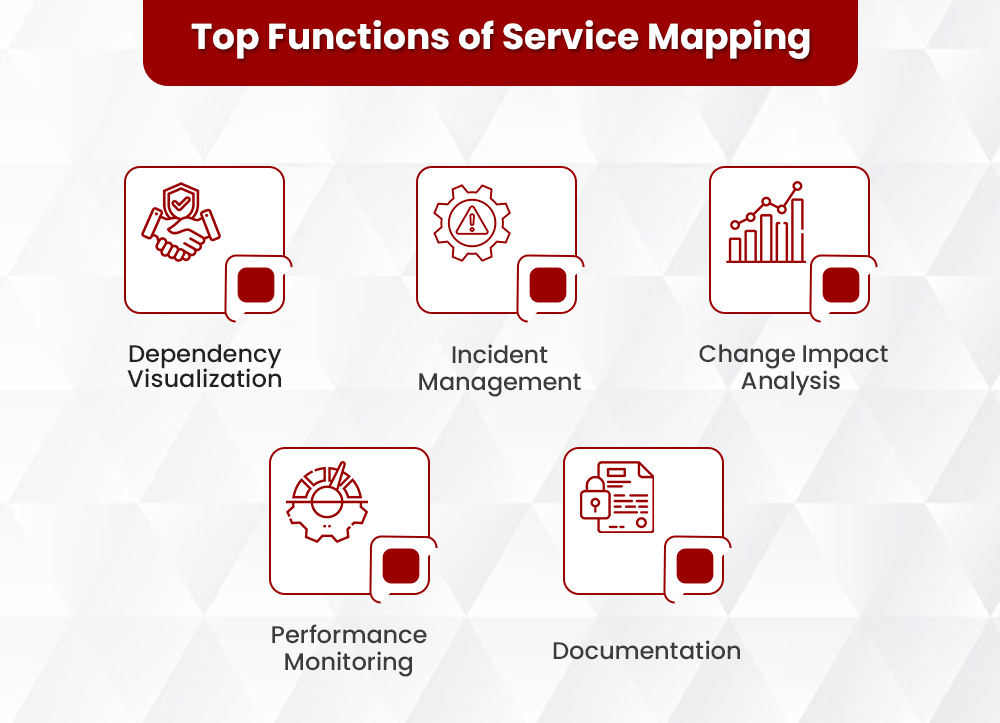 Top Functions of Service Mapping

Dependency Visualization

Incident Management

Change Impact Analysis

Performance Monitoring

Documentation